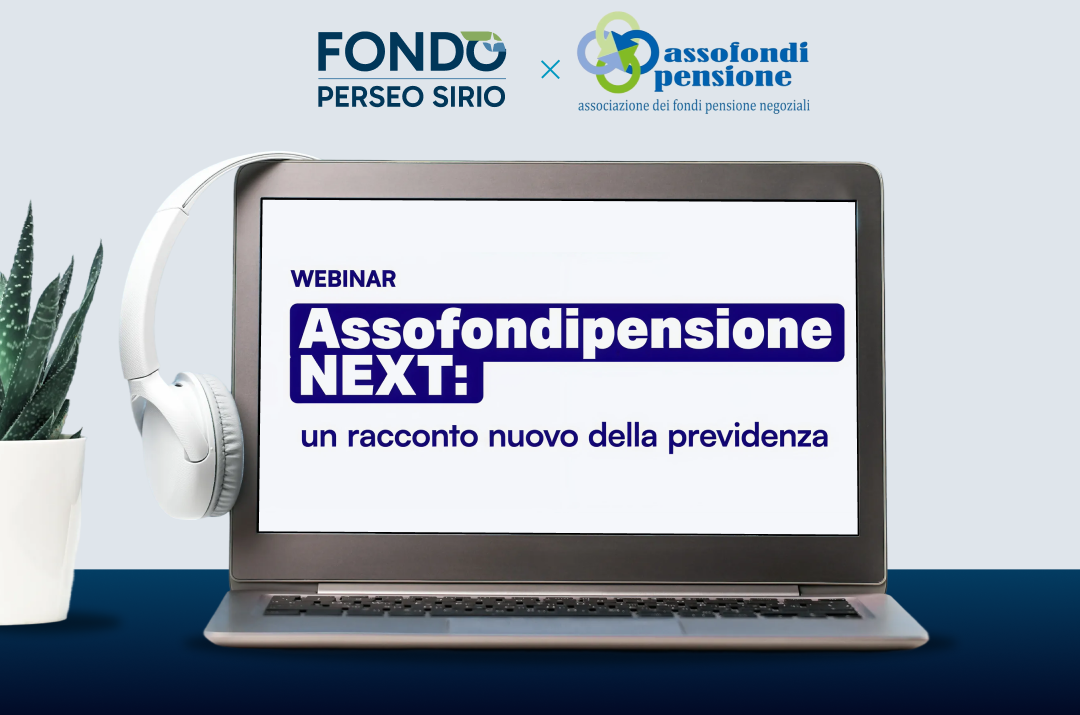 FONDO PERSEO SIRIO

×

assofondi pensione
associazione dei fondi pensione negoziali

WEBINAR

Assofondipensione NEXT:

un racconto nuovo della previdenza